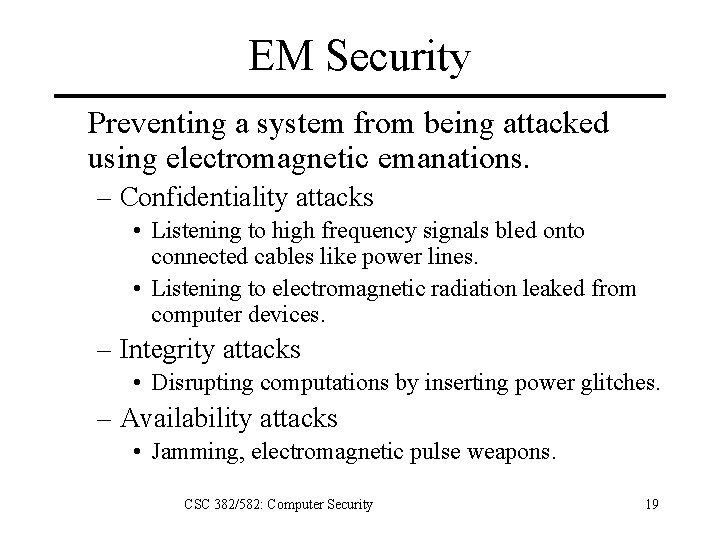 EM Security

Preventing a system from being attacked using electromagnetic emanations.

– Confidentiality attacks
• Listening to high frequency signals bled onto connected cables like power lines.
• Listening to electromagnetic radiation leaked from computer devices.

– Integrity attacks
• Disrupting computations by inserting power glitches.

– Availability attacks
• Jamming, electromagnetic pulse weapons.

CSC 382/582: Computer Security

19